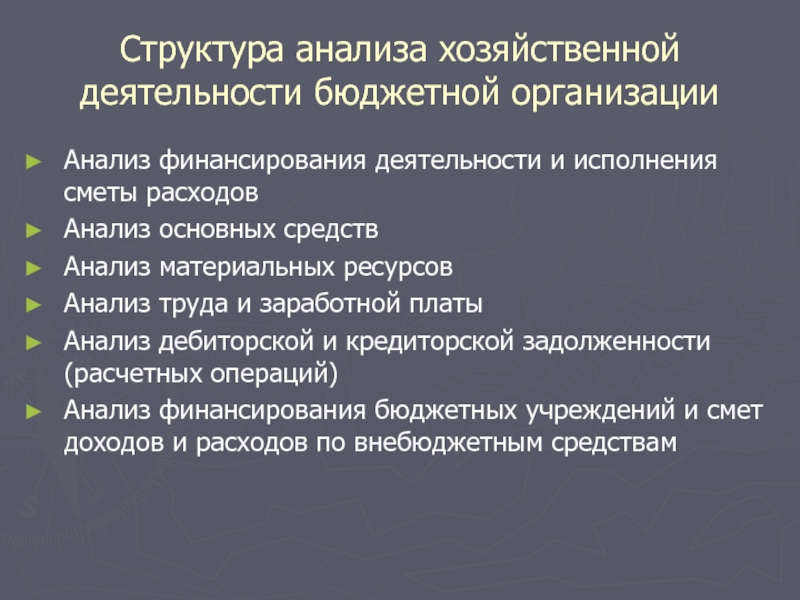 Структура анализа хозяйственной деятельности бюджетной организации

► Анализ финансирования деятельности и исполнения сметы расходов
► Анализ основных средств
► Анализ материальных ресурсов
► Анализ труда и заработной платы
► Анализ дебиторской и кредиторской задолженности (расчетных операций)
► Анализ финансирования бюджетных учреждений и смет доходов и расходов по внебюджетным средствам